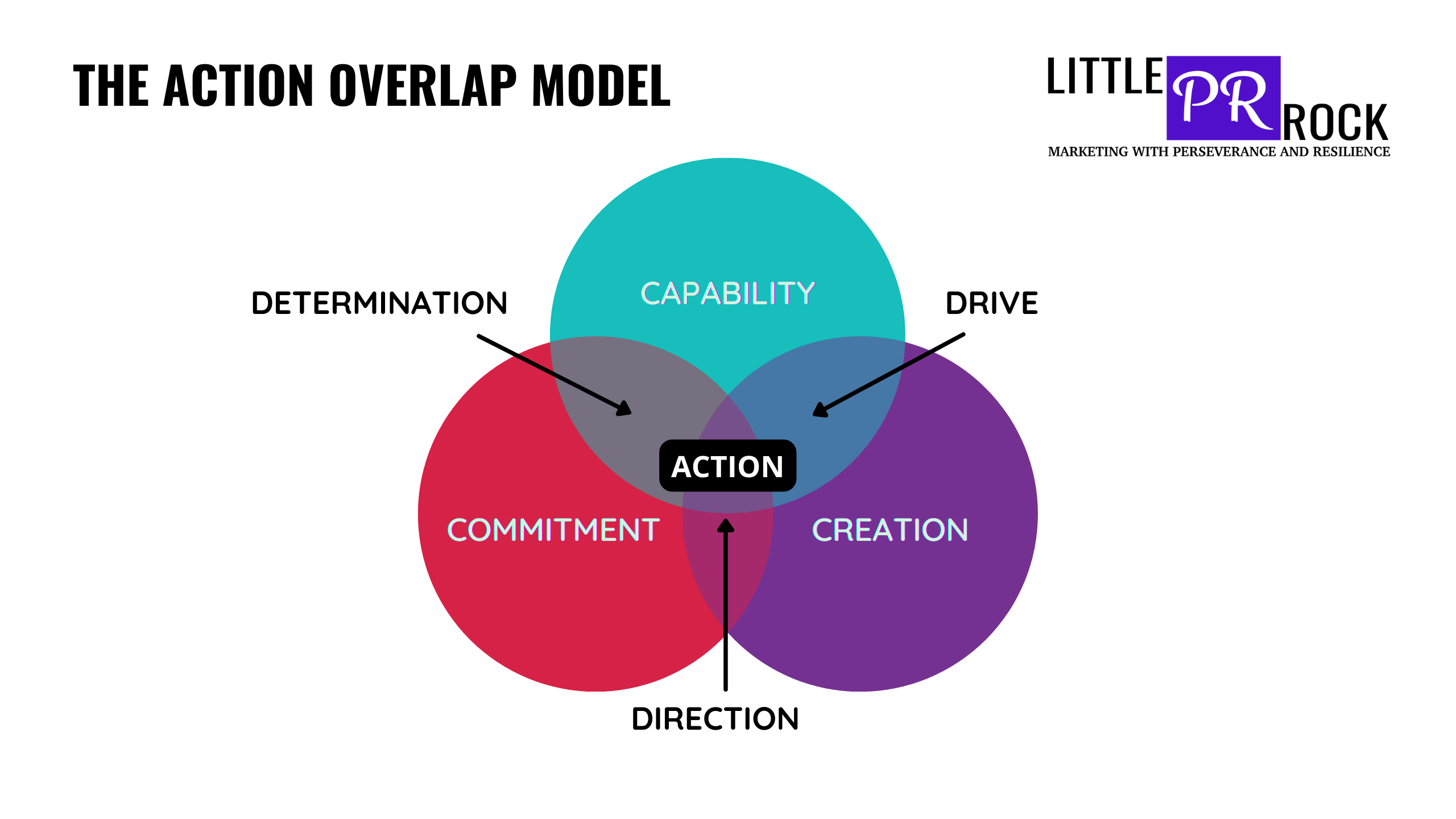 THE ACTION OVERLAP MODEL

LITTLE PR ROCK
MARKETING WITH PERSEVERANCE AND RESILIENCE

CAPABILITY

DETERMINATION

DRIVE

ACTION

COMMITMENT

CREATION

DIRECTION